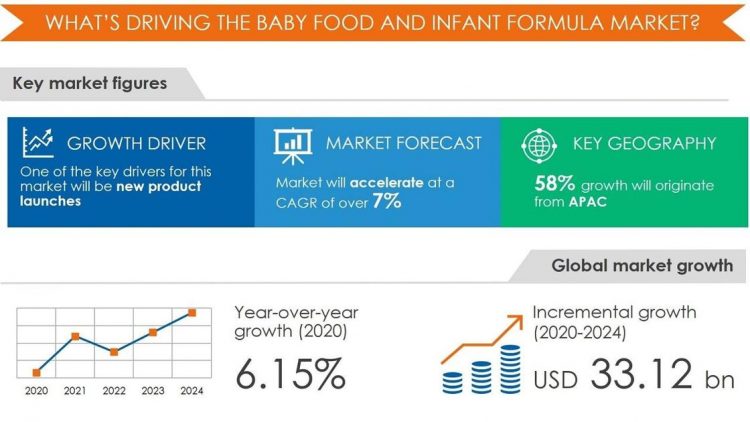 WHAT'S DRIVING THE BABY FOOD AND INFANT FORMULA MARKET?

Key market figures

GROWTH DRIVER
One of the key drivers for this market will be new product launches

MARKET FORECAST
Market will accelerate at a CAGR of over 7%

KEY GEOGRAPHY
58% growth will originate from APAC

Global market growth

2020 2021 2022 2023 2024

Year-over-year growth (2020)
6.15%

Incremental growth (2020-2024)
USD 33.12 bn